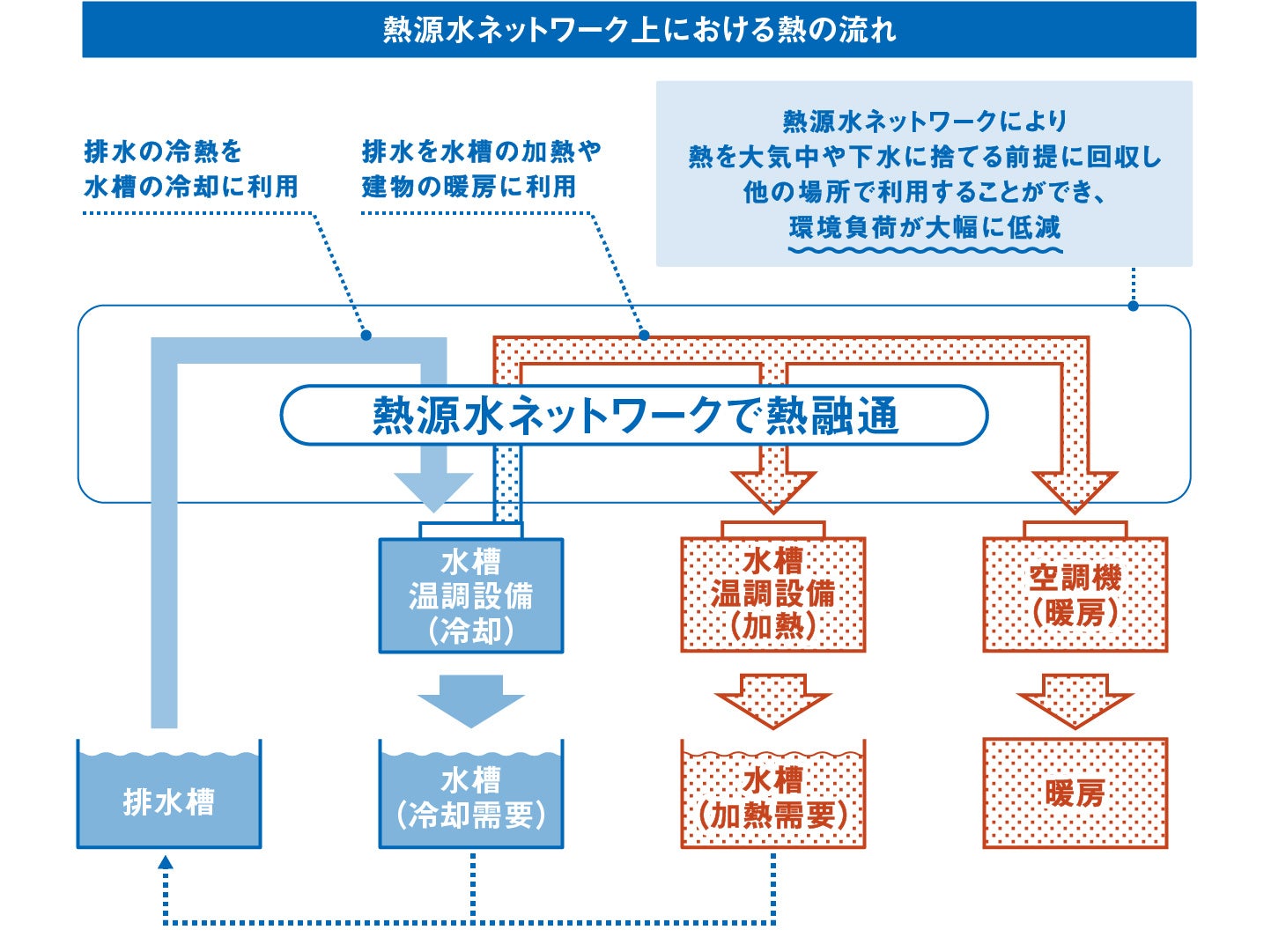 熱源水ネットワーク上における熱の流れ

排水の冷熱を
水槽の冷却に利用

排水を水槽の加熱や
建物の暖房に利用

熱源水ネットワークにより
熱を大気中や下水に捨てる前提に回収し
他の場所で利用することができ、
環境負荷が大幅に低減

熱源水ネットワークで熱融通

水槽
温調設備
(冷却)

水槽
温調設備
(加熱)

空調機
(暖房)

排水槽

水槽
(冷却需要)

水槽
(加熱需要)

暖房